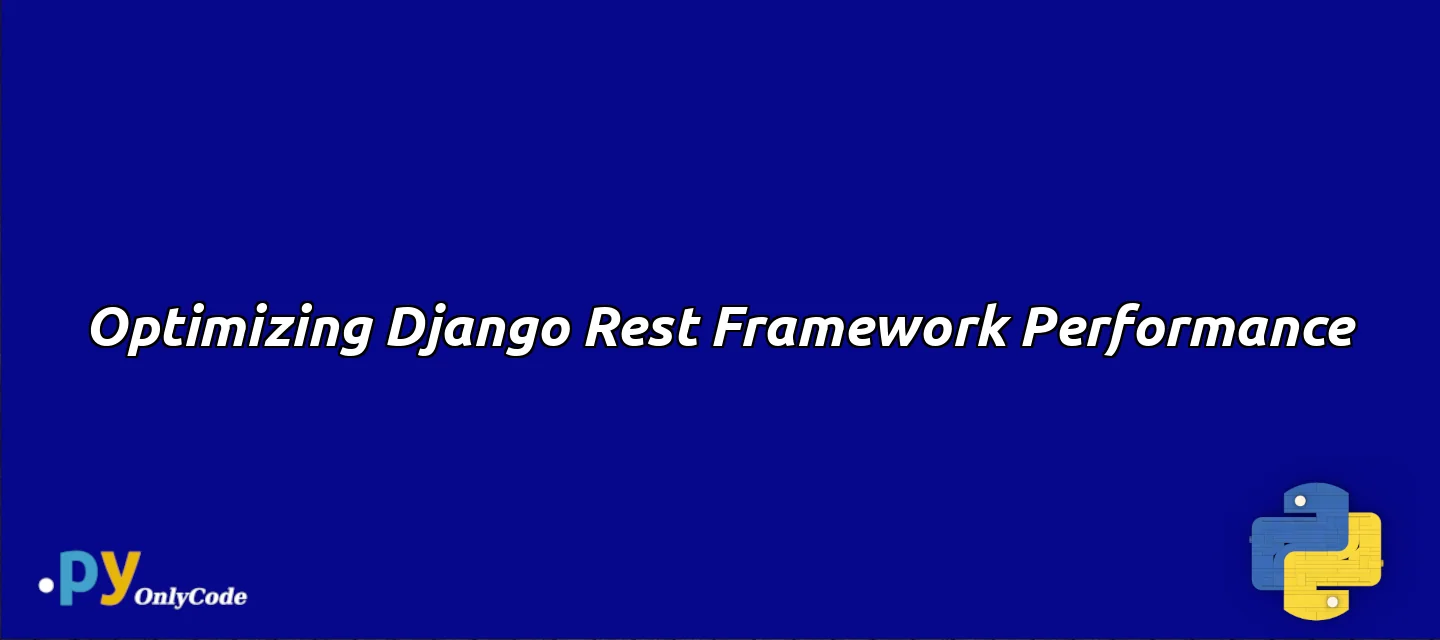 Optimizing Django Rest Framework Performance

.py OnlyCode